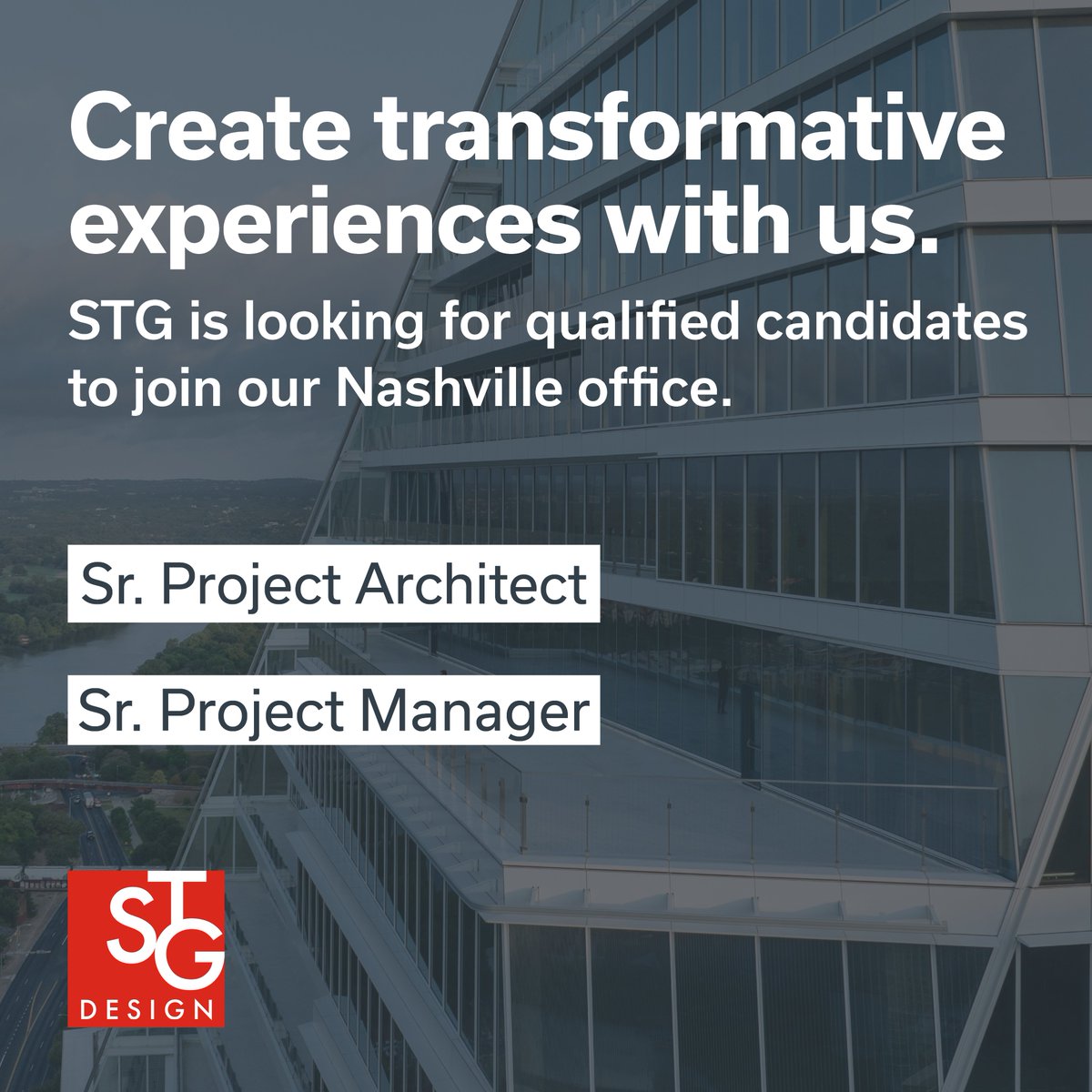 Create transformative experiences with us.

STG is looking for qualified candidates to join our Nashville office.

Sr. Project Architect

Sr. Project Manager

STG
DESIGN